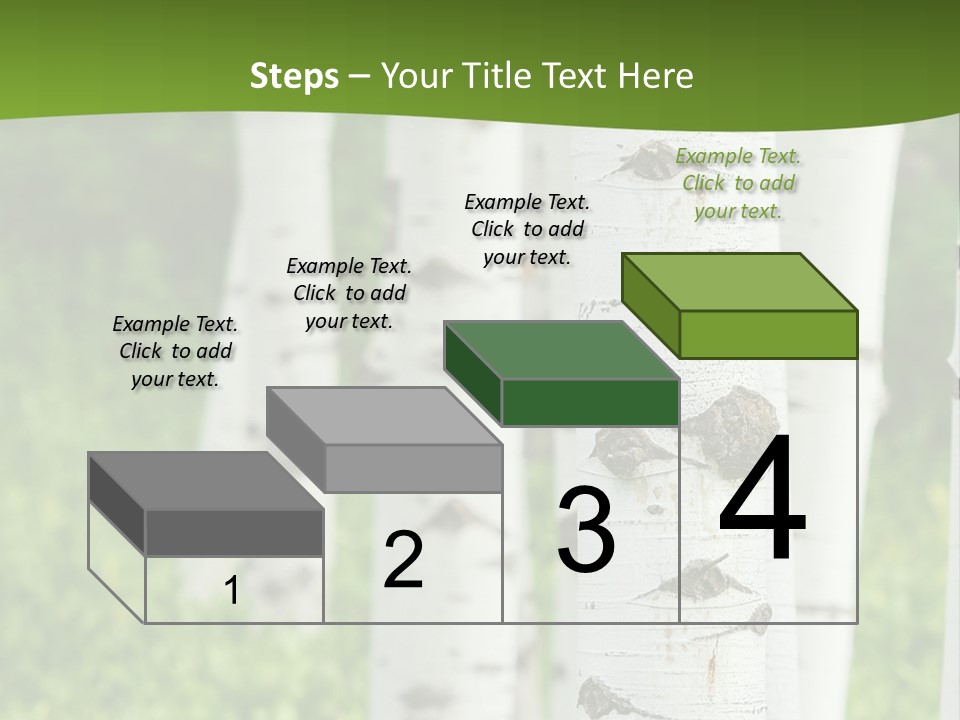 Steps – Your Title Text Here

Example Text. Click to add your text.

Example Text. Click to add your text.

Example Text. Click to add your text.

Example Text. Click to add your text.

1

2

3

4